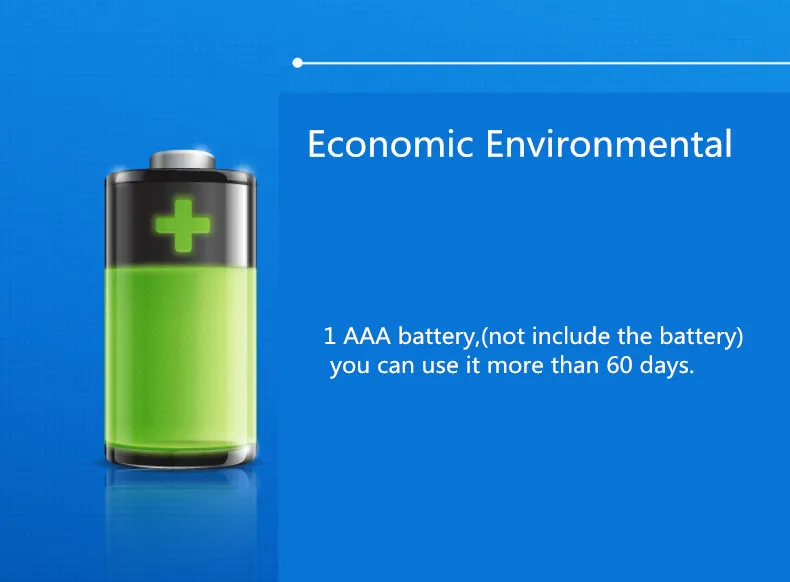 Economic Environmental

1 AAA battery,(not include the battery) you can use it more than 60 days.